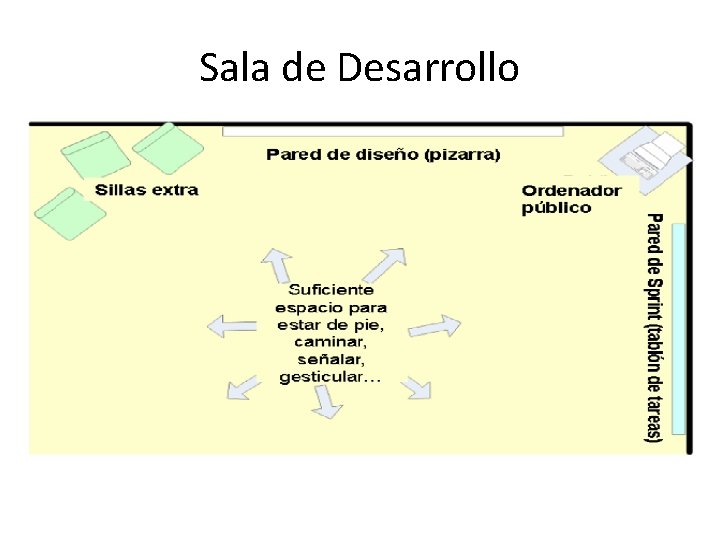 Sala de Desarrollo

Pared de diseño (pizarra)

Sillas extra

Ordenador público

Pared de Sprint (tablón de tareas)

Suficiente espacio para estar de pie, caminar, señalar, gesticular…